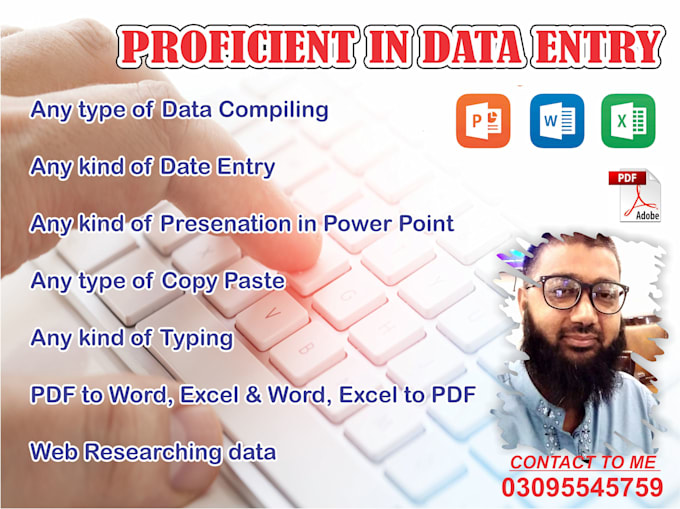 PROFICIENT IN DATA ENTRY

Any type of Data Compiling

Any kind of Date Entry

Any kind of Presenation in Power Point

Any type of Copy Paste

Any kind of Typing

PDF to Word, Excel & Word, Excel to PDF

Web Researching data

P

W

X

PDF

Adobe

CONTACT TO ME
03095545759